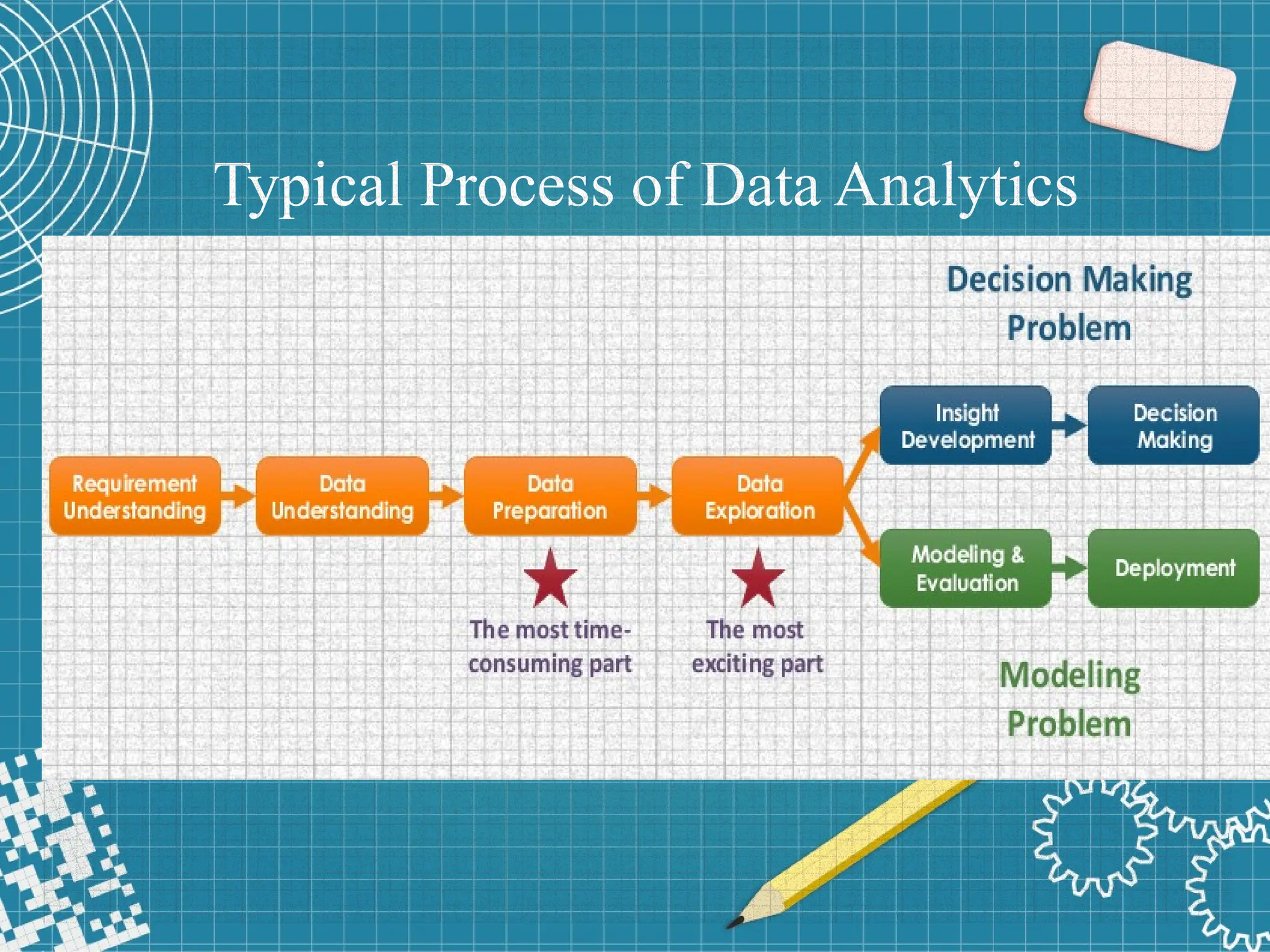 Typical Process of Data Analytics

Decision Making Problem

Requirement Understanding

Data Understanding

Data Preparation

Data Exploration

Insight Development

Decision Making

Modeling & Evaluation

Deployment

The most time-consuming part

The most exciting part

Modeling Problem